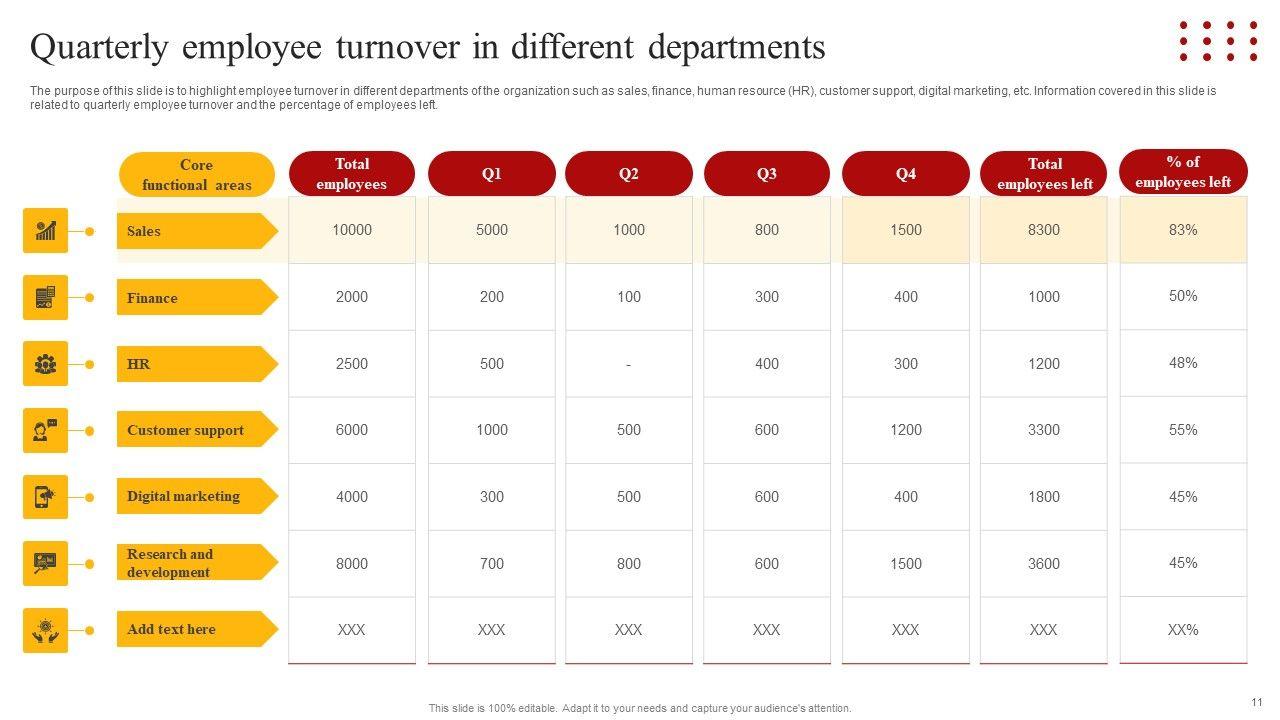 Quarterly employee turnover in different departments

The purpose of this slide is to highlight employee turnover in different departments of the organization such as sales, finance, human resource (HR), customer support, digital marketing, etc. Information covered in this slide is related to quarterly employee turnover and the percentage of employees left.

| Core functional areas | Total employees | Q1 | Q2 | Q3 | Q4 | Total employees left | % of employees left |
|---|---|---|---|---|---|---|---|
| Sales | 10000 | 5000 | 1000 | 800 | 1500 | 8300 | 83% |
| Finance | 2000 | 200 | 100 | 300 | 400 | 1000 | 50% |
| HR | 2500 | 500 | - | 400 | 300 | 1200 | 48% |
| Customer support | 6000 | 1000 | 500 | 600 | 1200 | 3300 | 55% |
| Digital marketing | 4000 | 300 | 500 | 600 | 400 | 1800 | 45% |
| Research and development | 8000 | 700 | 800 | 600 | 1500 | 3600 | 45% |
| Add text here | XXX | XXX | XXX | XXX | XXX | XXX | XX% |

This slide is 100% editable. Adapt it to your needs and capture your audience's attention.

11